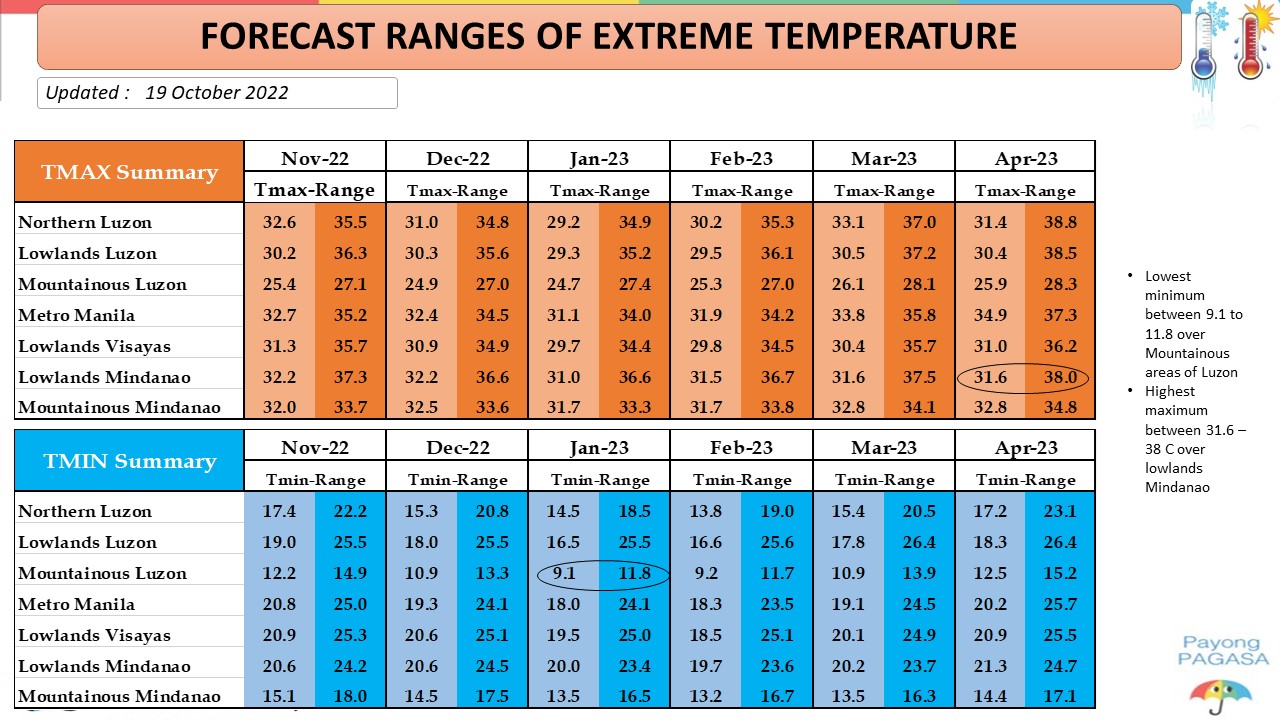 FORECAST RANGES OF EXTREME TEMPERATURE

Updated : 19 October 2022

| TMAX Summary | Nov-22 | | Dec-22 | | Jan-23 | | Feb-23 | | Mar-23 | | Apr-23 | |
|---|---|---|---|---|---|---|---|---|---|---|---|---|
| | Tmax-Range | | Tmax-Range | | Tmax-Range | | Tmax-Range | | Tmax-Range | | Tmax-Range | |
| Northern Luzon | 32.6 | 35.5 | 31.0 | 34.8 | 29.2 | 34.9 | 30.2 | 35.3 | 33.1 | 37.0 | 31.4 | 38.8 |
| Lowlands Luzon | 30.2 | 36.3 | 30.3 | 35.6 | 29.3 | 35.2 | 29.5 | 36.1 | 30.5 | 37.2 | 30.4 | 38.5 |
| Mountainous Luzon | 25.4 | 27.1 | 24.9 | 27.0 | 24.7 | 27.4 | 25.3 | 27.0 | 26.1 | 28.1 | 25.9 | 28.3 |
| Metro Manila | 32.7 | 35.2 | 32.4 | 34.5 | 31.1 | 34.0 | 31.9 | 34.2 | 33.8 | 35.8 | 34.9 | 37.3 |
| Lowlands Visayas | 31.3 | 35.7 | 30.9 | 34.9 | 29.7 | 34.4 | 29.8 | 34.5 | 30.4 | 35.7 | 31.0 | 36.2 |
| Lowlands Mindanao | 32.2 | 37.3 | 32.2 | 36.6 | 31.0 | 36.6 | 31.5 | 36.7 | 31.6 | 37.5 | 31.6 | 38.0 |
| Mountainous Mindanao | 32.0 | 33.7 | 32.5 | 33.6 | 31.7 | 33.3 | 31.7 | 33.8 | 32.8 | 34.1 | 32.8 | 34.8 |

| TMIN Summary | Nov-22 | | Dec-22 | | Jan-23 | | Feb-23 | | Mar-23 | | Apr-23 | |
|---|---|---|---|---|---|---|---|---|---|---|---|---|
| | Tmin-Range | | Tmin-Range | | Tmin-Range | | Tmin-Range | | Tmin-Range | | Tmin-Range | |
| Northern Luzon | 17.4 | 22.2 | 15.3 | 20.8 | 14.5 | 18.5 | 13.8 | 19.0 | 15.4 | 20.5 | 17.2 | 23.1 |
| Lowlands Luzon | 19.0 | 25.5 | 18.0 | 25.5 | 16.5 | 25.5 | 16.6 | 25.6 | 17.8 | 26.4 | 18.3 | 26.4 |
| Mountainous Luzon | 12.2 | 14.9 | 10.9 | 13.3 | 9.1 | 11.8 | 9.2 | 11.7 | 10.9 | 13.9 | 12.5 | 15.2 |
| Metro Manila | 20.8 | 25.0 | 19.3 | 24.1 | 18.0 | 24.1 | 18.3 | 23.5 | 19.1 | 24.5 | 20.2 | 25.7 |
| Lowlands Visayas | 20.9 | 25.3 | 20.6 | 25.1 | 19.5 | 25.0 | 18.5 | 25.1 | 20.1 | 24.9 | 20.9 | 25.5 |
| Lowlands Mindanao | 20.6 | 24.2 | 20.6 | 24.5 | 20.0 | 23.4 | 19.7 | 23.6 | 20.2 | 23.7 | 21.3 | 24.7 |
| Mountainous Mindanao | 15.1 | 18.0 | 14.5 | 17.5 | 13.5 | 16.5 | 13.2 | 16.7 | 13.5 | 16.3 | 14.4 | 17.1 |

• Lowest minimum between 9.1 to 11.8 over Mountainous areas of Luzon
• Highest maximum between 31.6 – 38 C over lowlands Mindanao

Payong PAGASA